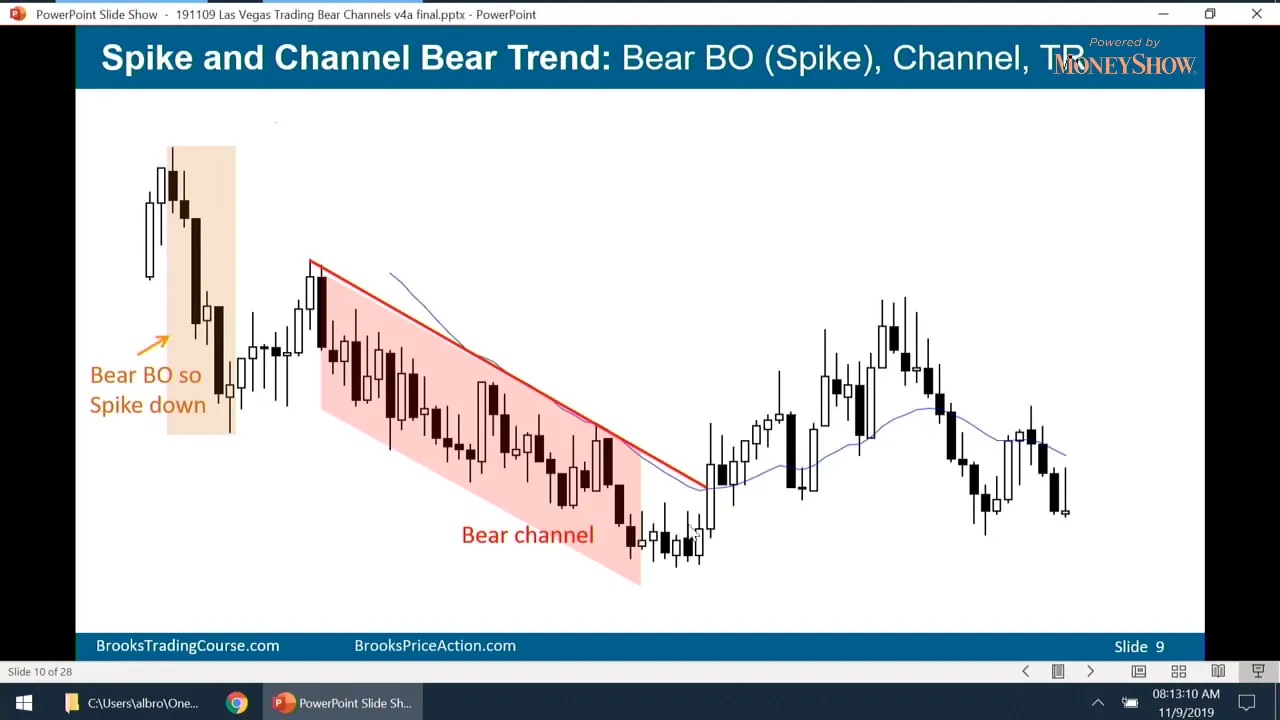 PowerPoint Slide Show - 191109 Las Vegas Trading Bear Channels v4a final.pptx - PowerPoint

Spike and Channel Bear Trend: Bear BO (Spike), Channel, TR

Powered by MONEYSHOW

Bear BO so Spike down

Bear channel

BrooksTradingCourse.com BrooksPriceAction.com Slide 9

Slide 10 of 28

C:\Users\albro\One...

PowerPoint Slide Sh...

08:13:10 AM
11/9/2019